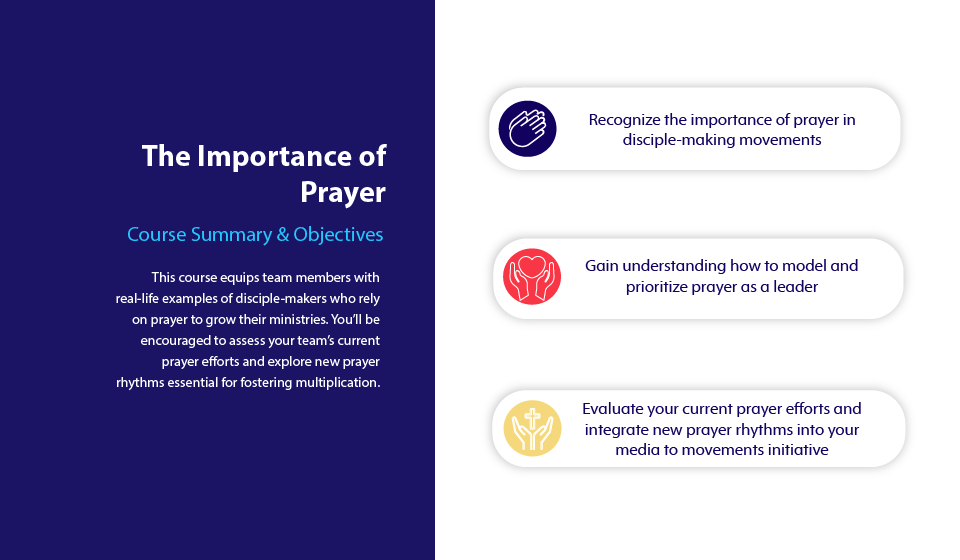 The Importance of Prayer

Course Summary & Objectives

This course equips team members with real-life examples of disciple-makers who rely on prayer to grow their ministries. You'll be encouraged to assess your team's current prayer efforts and explore new prayer rhythms essential for fostering multiplication.

Recognize the importance of prayer in disciple-making movements

Gain understanding how to model and prioritize prayer as a leader

Evaluate your current prayer efforts and integrate new prayer rhythms into your media to movements initiative